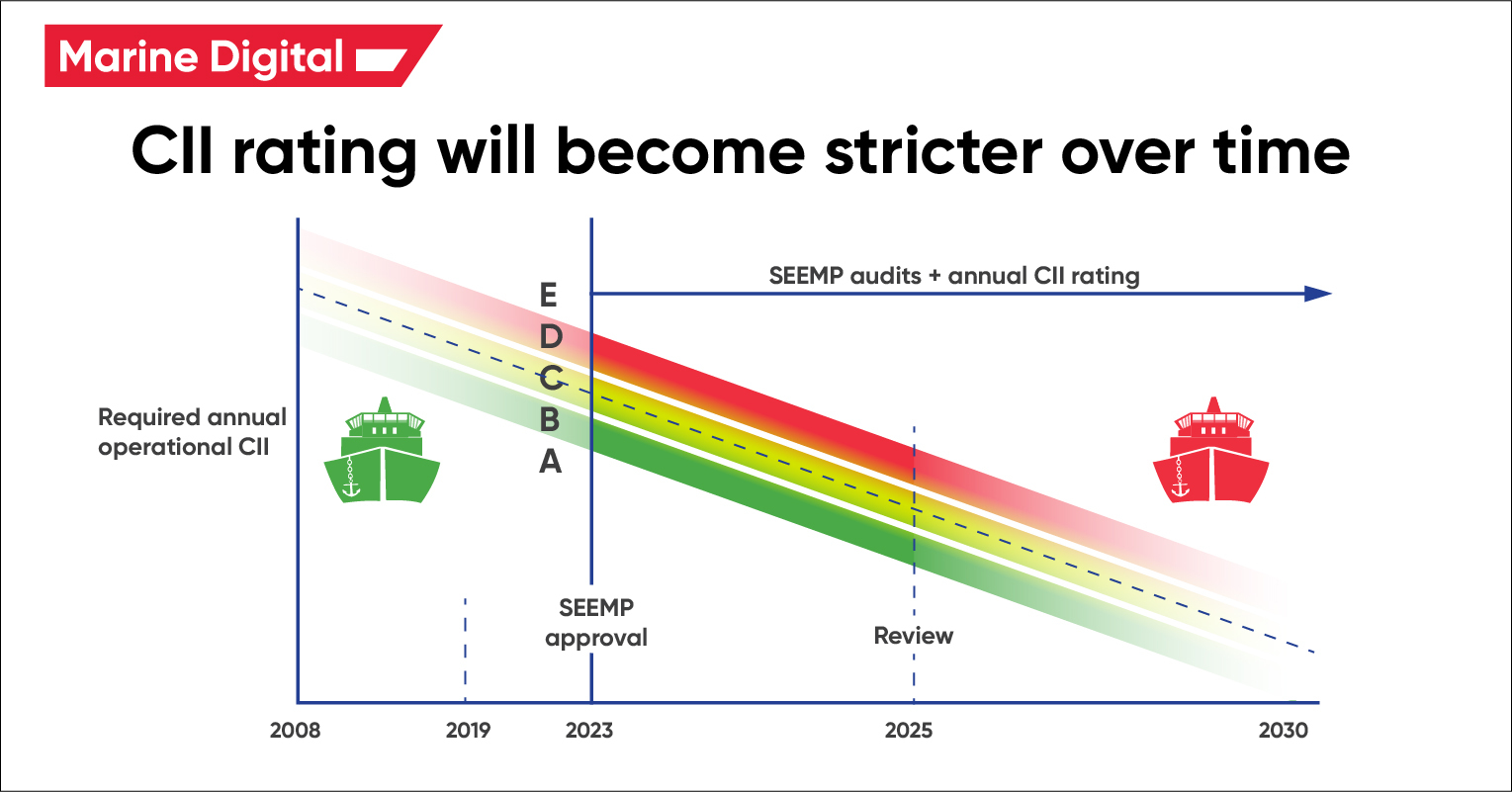 Marine Digital

CII rating will become stricter over time

SEEMP audits + annual CII rating

E
D
C
B
A

Required annual operational CII

SEEMP approval

Review

2008
2019
2023
2025
2030